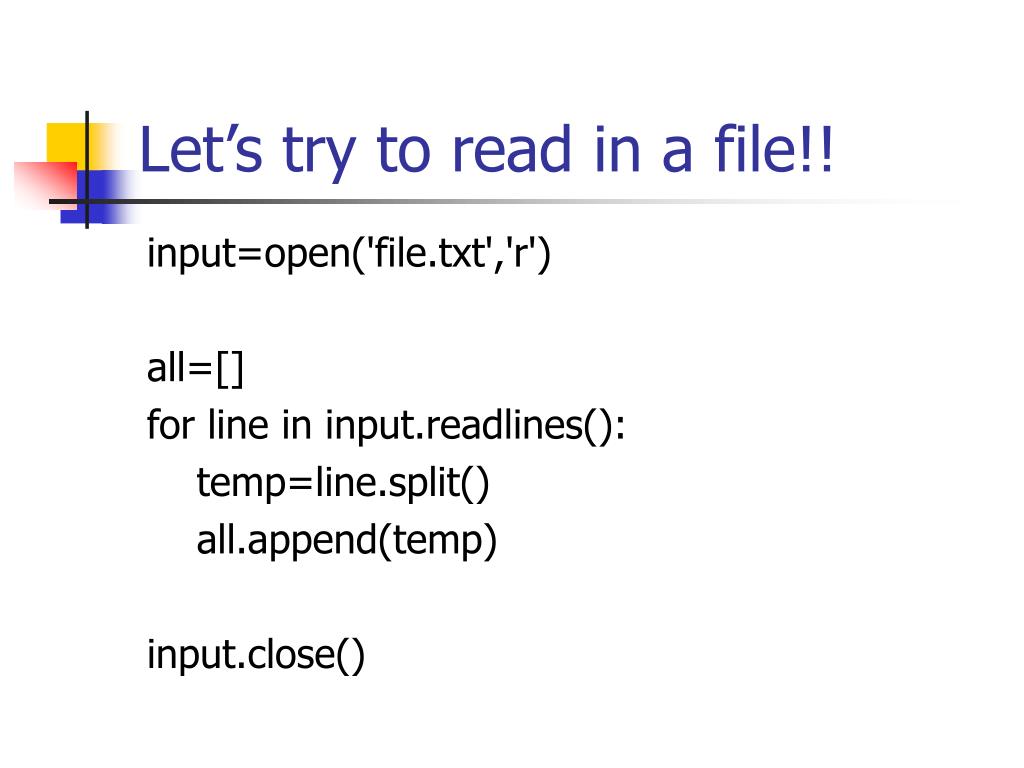 Let’s try to read in a file!!

input=open('file.txt','r')

all=[]
for line in input.readlines():
    temp=line.split()
    all.append(temp)

input.close()